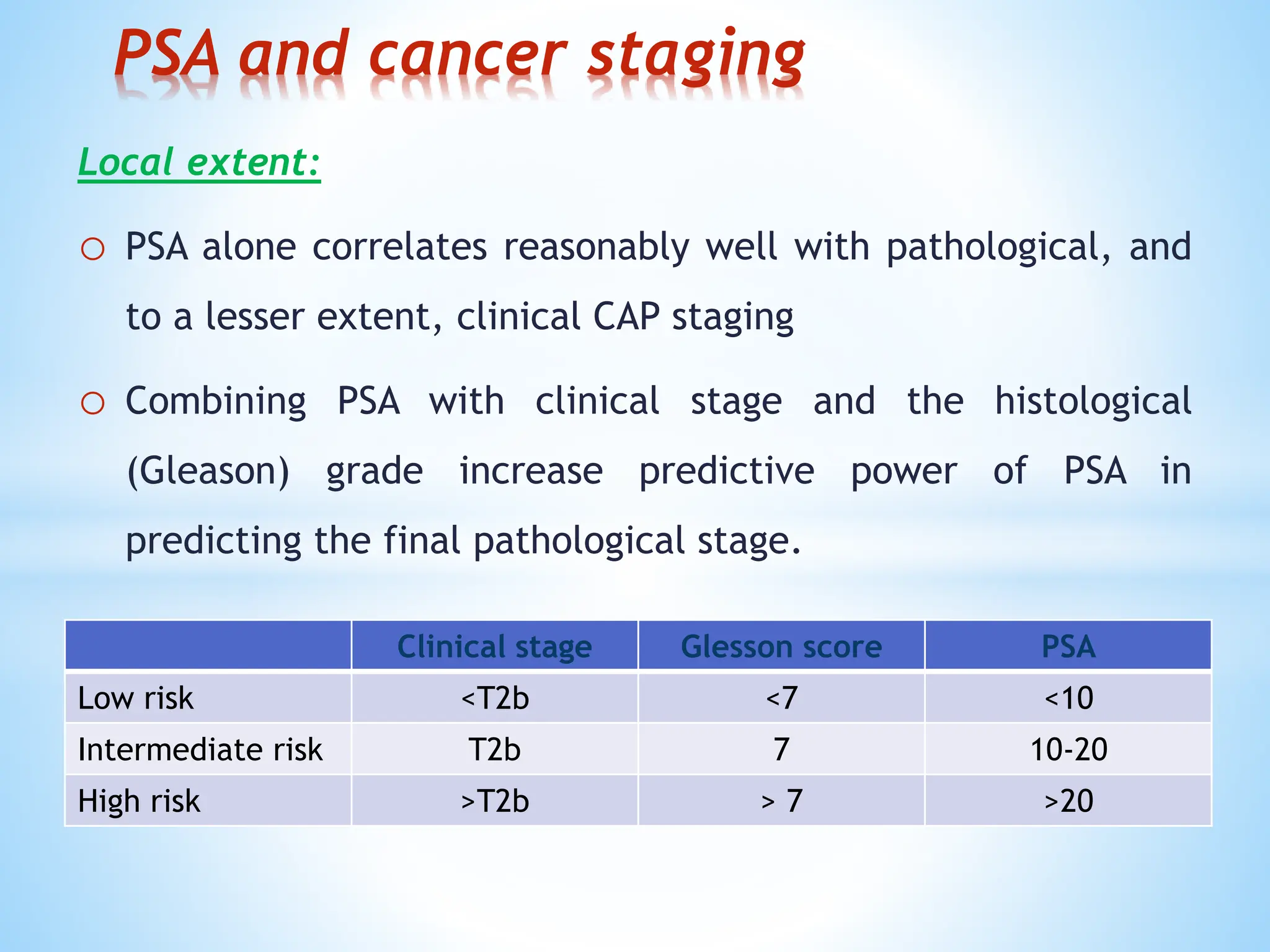 PSA and cancer staging

Local extent:

○ PSA alone correlates reasonably well with pathological, and to a lesser extent, clinical CAP staging

○ Combining PSA with clinical stage and the histological (Gleason) grade increase predictive power of PSA in predicting the final pathological stage.

| | Clinical stage | Glesson score | PSA |
|---|---|---|---|
| Low risk | <T2b | <7 | <10 |
| Intermediate risk | T2b | 7 | 10-20 |
| High risk | >T2b | > 7 | >20 |